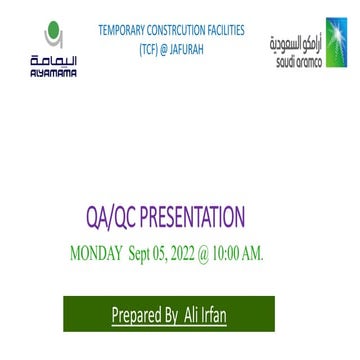 اليمامة
ALYAMAMA

TEMPORARY CONSTRCUTION FACILITIES (TCF) @ JAFURAH

أرامكو السعودية
saudi aramco

QA/QC PRESENTATION

MONDAY Sept 05, 2022 @ 10:00 AM.

Prepared By Ali Irfan